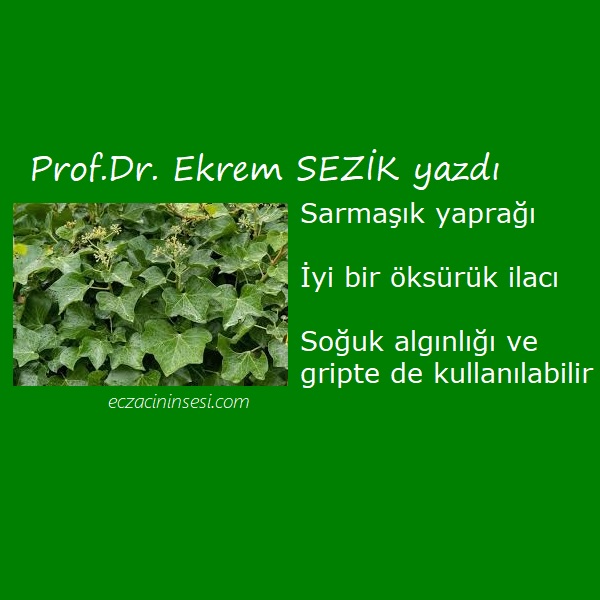 Prof.Dr. Ekrem SEZİK yazdı

Sarmaşık yaprağı

İyi bir öksürük ilacı

Soğuk algınlığı ve gripte de kullanılabilir

eczacininsesi.com